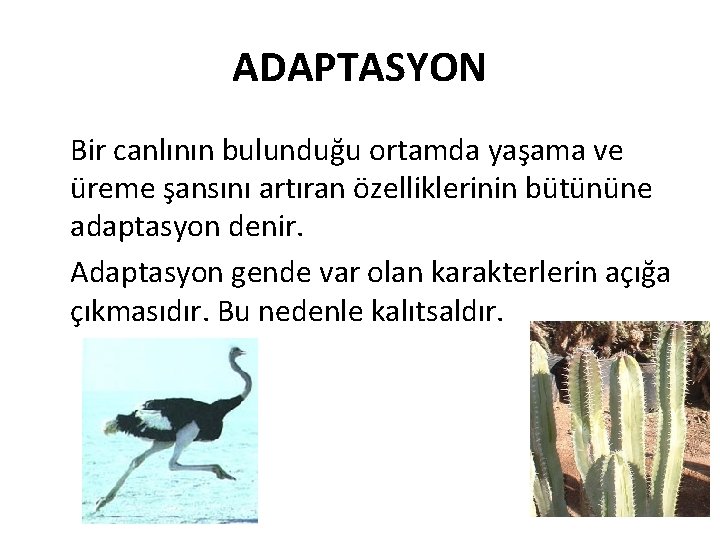 ADAPTASYON

Bir canlının bulunduğu ortamda yaşama ve üreme şansını artıran özelliklerinin bütününe adaptasyon denir.

Adaptasyon gende var olan karakterlerin açığa çıkmasıdır. Bu nedenle kalıtsaldır.